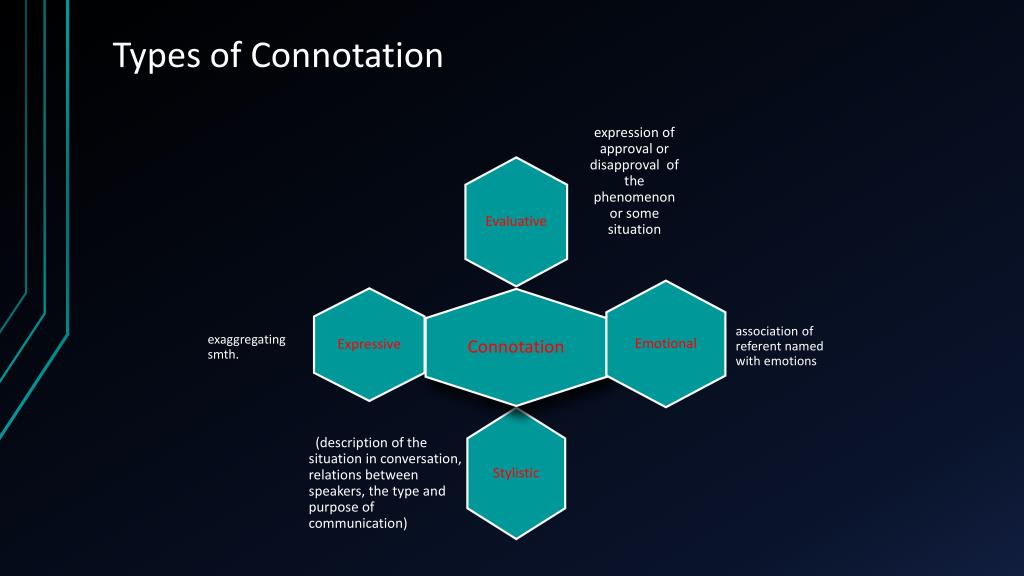 Types of Connotation

expression of approval or disapproval of the phenomenon or some situation

Evaluative

exaggregating smth.

Expressive

Connotation

Emotional

association of referent named with emotions

(description of the situation in conversation, relations between speakers, the type and purpose of communication)

Stylistic